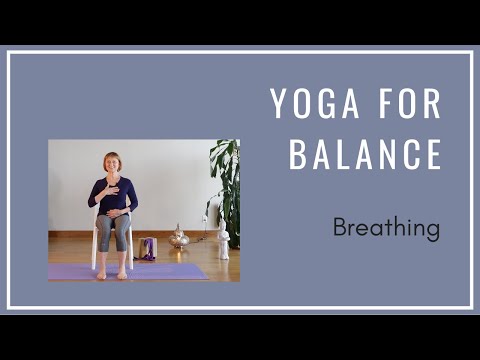 YOGA FOR BALANCE

Breathing